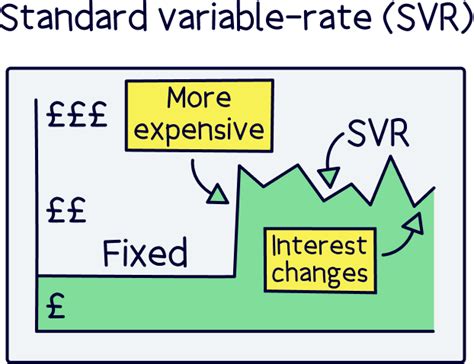 Standard variable-rate (SVR)

£££

More expensive

SVR

££

Fixed

Interest changes

£